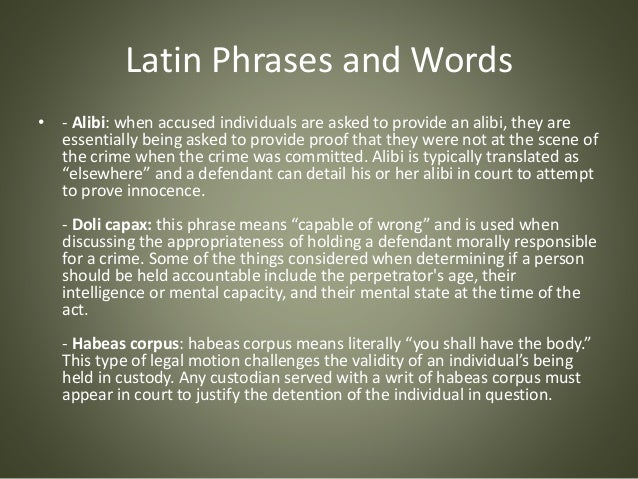 Latin Phrases and Words

• - Alibi: when accused individuals are asked to provide an alibi, they are essentially being asked to provide proof that they were not at the scene of the crime when the crime was committed. Alibi is typically translated as “elsewhere” and a defendant can detail his or her alibi in court to attempt to prove innocence.

- Doli capax: this phrase means “capable of wrong” and is used when discussing the appropriateness of holding a defendant morally responsible for a crime. Some of the things considered when determining if a person should be held accountable include the perpetrator's age, their intelligence or mental capacity, and their mental state at the time of the act.

- Habeas corpus: habeas corpus means literally “you shall have the body.” This type of legal motion challenges the validity of an individual’s being held in custody. Any custodian served with a writ of habeas corpus must appear in court to justify the detention of the individual in question.